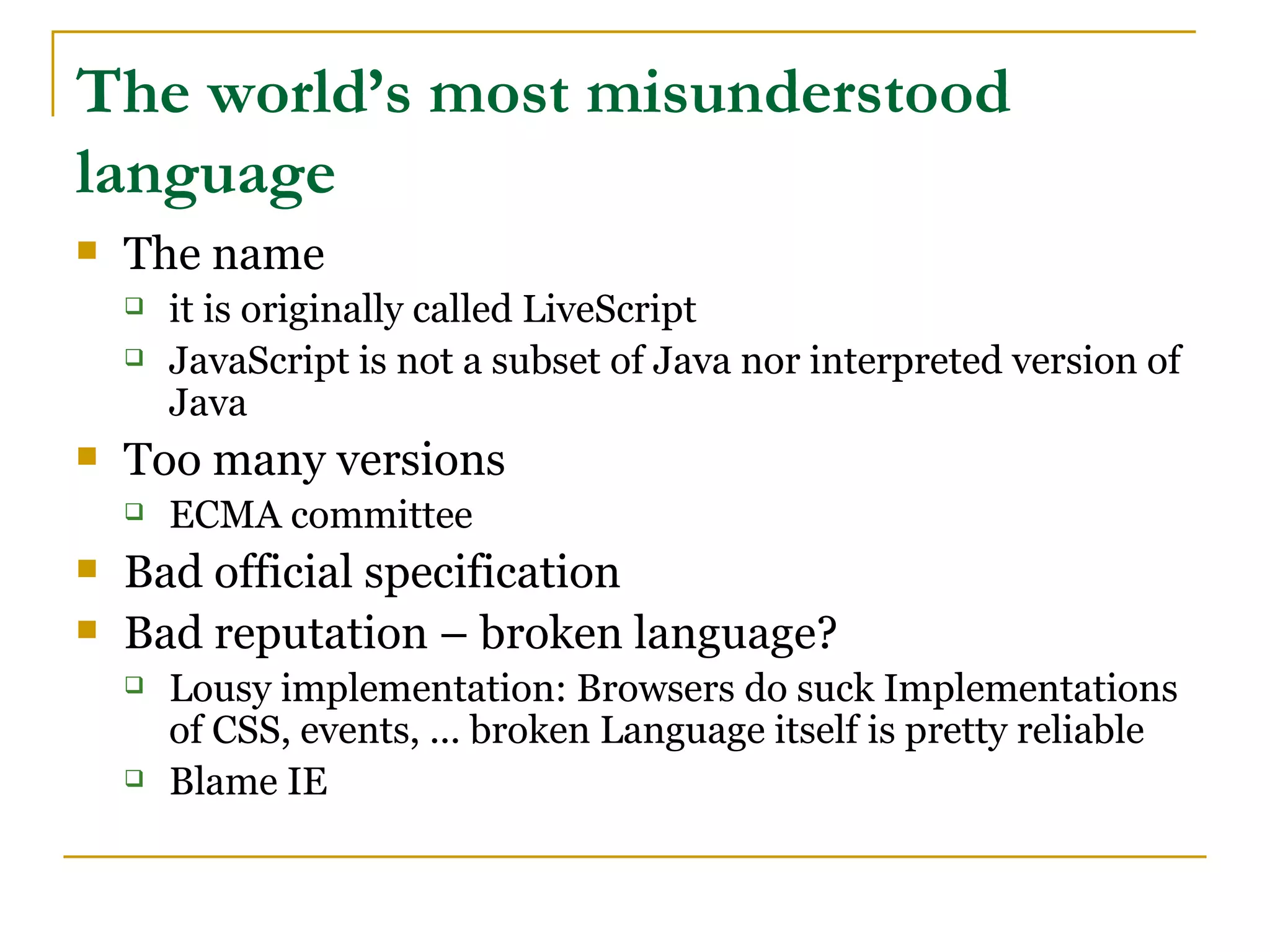 The world's most misunderstood language

- The name
  - it is originally called LiveScript
  - JavaScript is not a subset of Java nor interpreted version of Java
- Too many versions
  - ECMA committee
- Bad official specification
- Bad reputation – broken language?
  - Lousy implementation: Browsers do suck Implementations of CSS, events, ... broken Language itself is pretty reliable
  - Blame IE